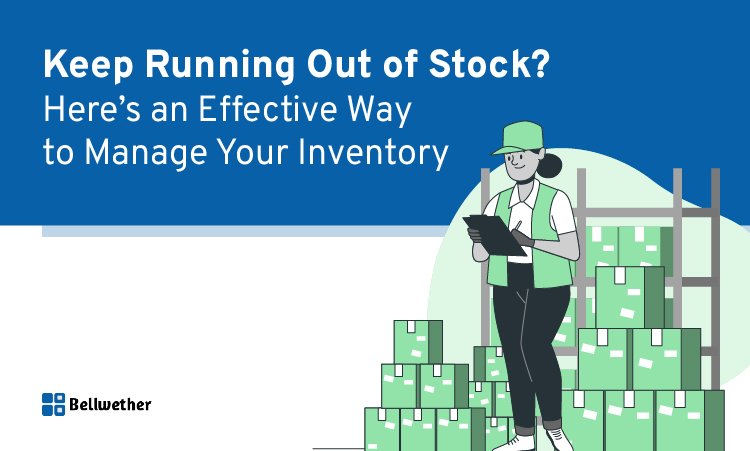 Keep Running Out of Stock?
Here's an Effective Way to Manage Your Inventory

Bellwether